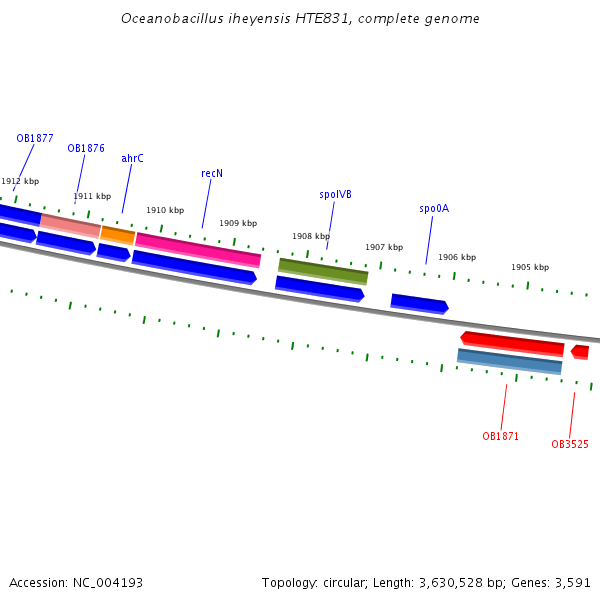 Oceanobacillus iheyensis HTE831, complete genome

OB1877
OB1876
ahrC
recN
spoIVB
spo0A

1912 kbp
1911 kbp
1910 kbp
1909 kbp
1908 kbp
1907 kbp
1906 kbp
1905 kbp

OB1871
OB3525

Accession: NC_004193

Topology: circular; Length: 3,630,528 bp; Genes: 3,591